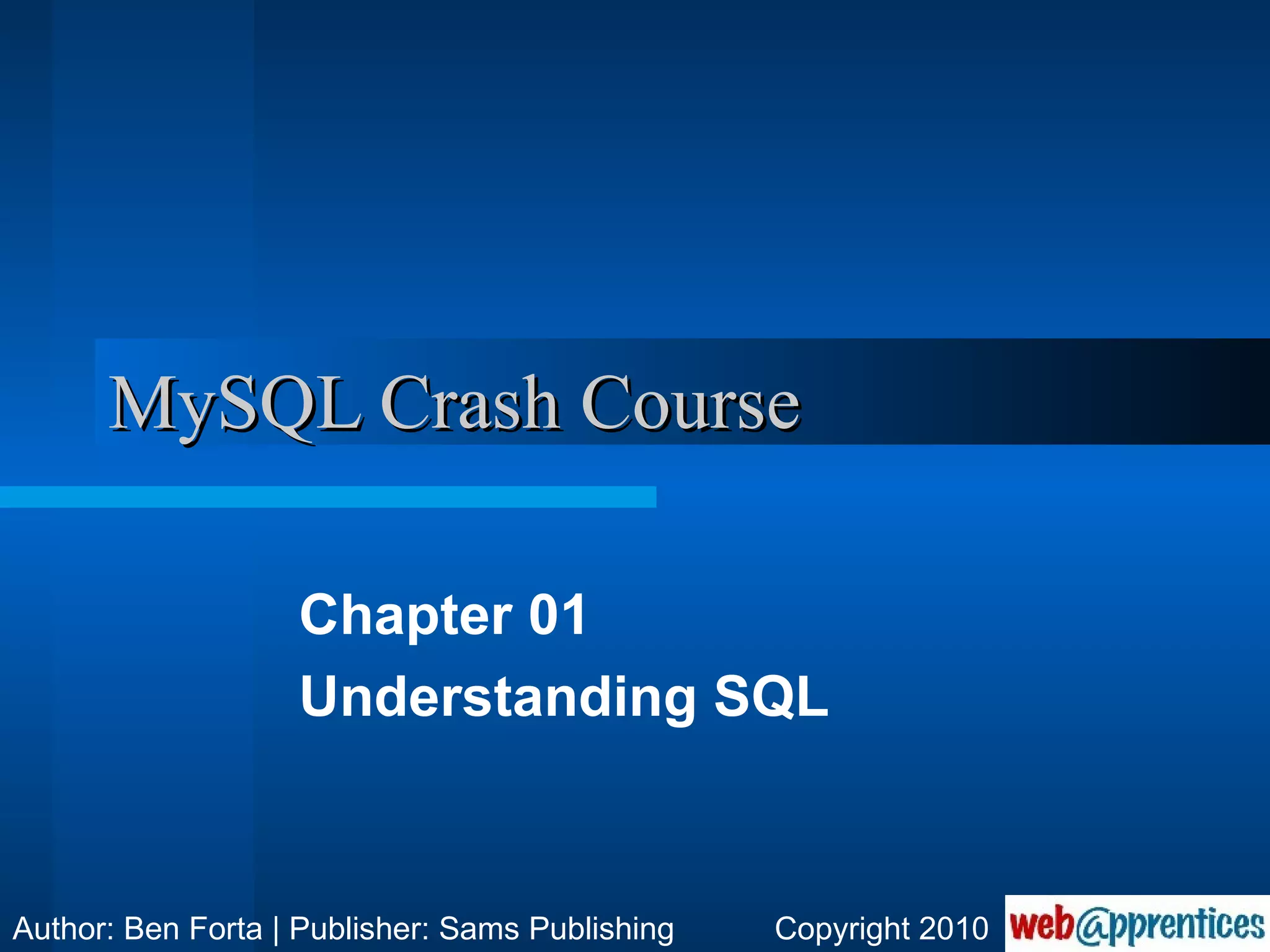 MySQL Crash Course

Chapter 01
Understanding SQL

Author: Ben Forta | Publisher: Sams Publishing

Copyright 2010

web@pprentices